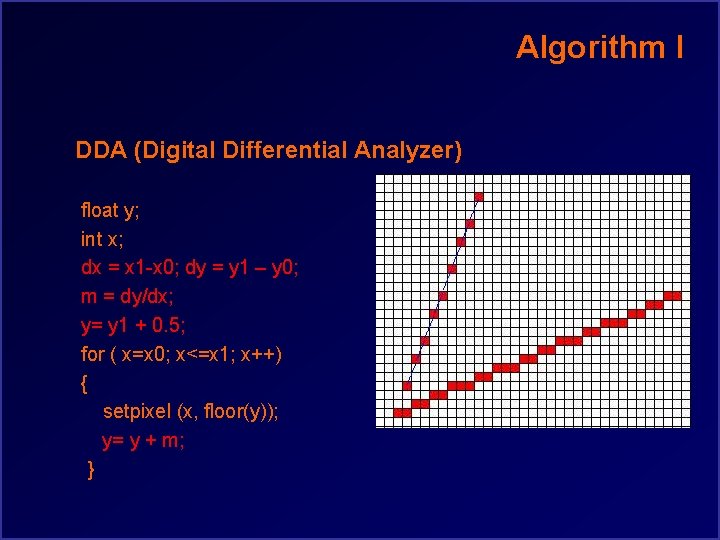 Algorithm I

DDA (Digital Differential Analyzer)

float y;
int x;
dx = x1-x0; dy = y1 – y0;
m = dy/dx;
y= y1 + 0.5;
for ( x=x0; x<=x1; x++)
{
setpixel (x, floor(y));
y= y + m;
}